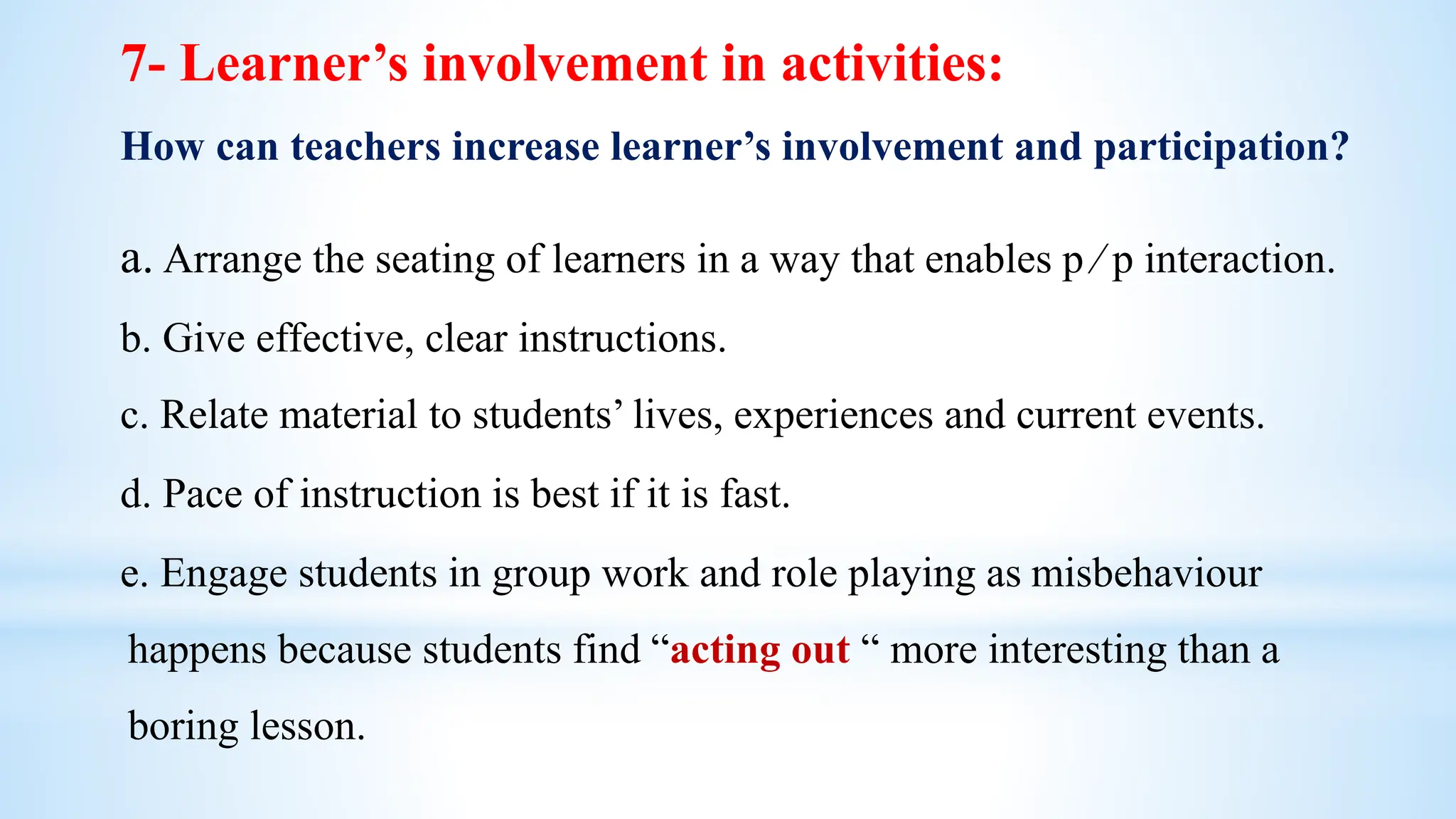 7- Learner’s involvement in activities:

How can teachers increase learner’s involvement and participation?

a. Arrange the seating of learners in a way that enables p/p interaction.

b. Give effective, clear instructions.

c. Relate material to students’ lives, experiences and current events.

d. Pace of instruction is best if it is fast.

e. Engage students in group work and role playing as misbehaviour happens because students find “acting out “ more interesting than a boring lesson.